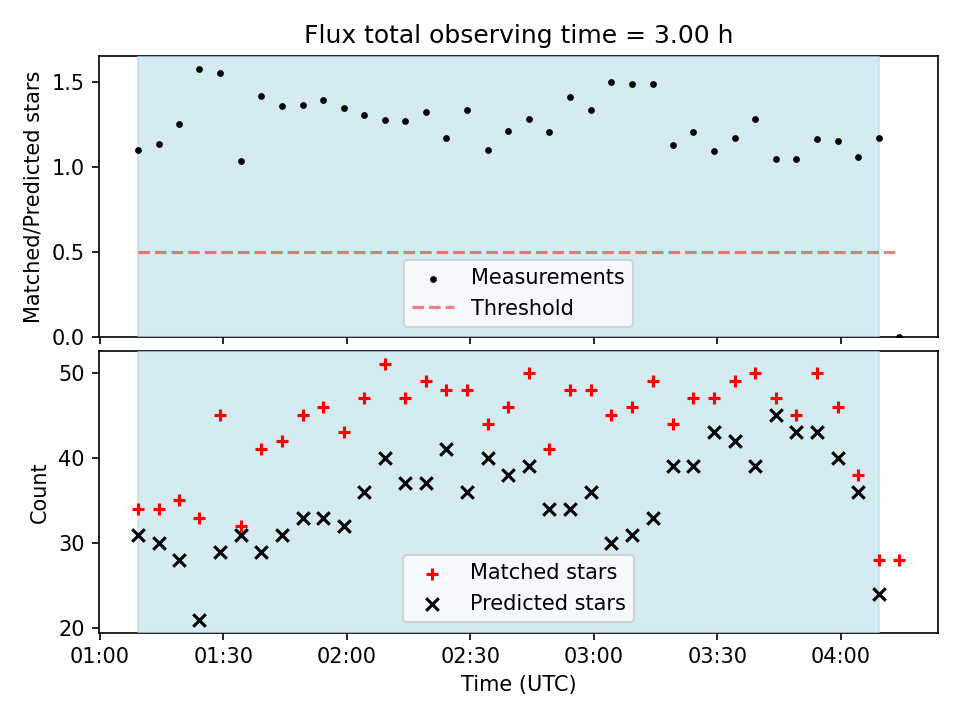 Flux total observing time = 3.00 h

Matched/Predicted stars

1.5
1.0
0.5
0.0

Measurements
Threshold

Count

50
40
30
20

Matched stars
Predicted stars

01:00
01:30
02:00
02:30
03:00
03:30
04:00

Time (UTC)